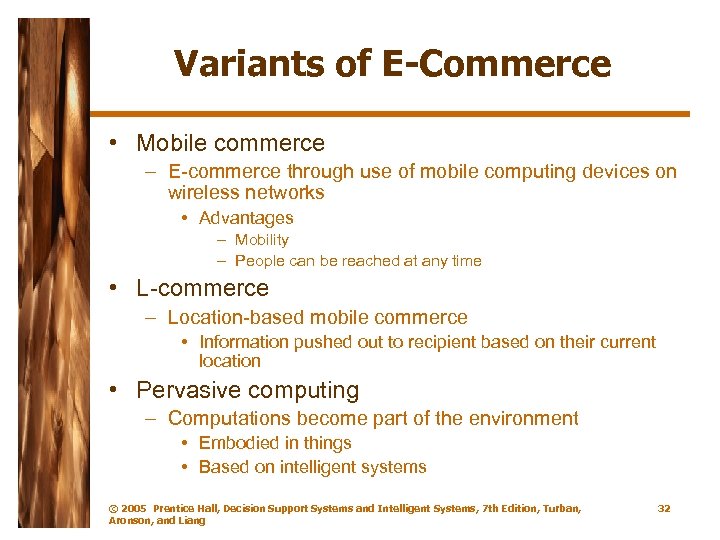 Variants of E-Commerce

• Mobile commerce
  – E-commerce through use of mobile computing devices on wireless networks
    • Advantages
      – Mobility
      – People can be reached at any time
• L-commerce
  – Location-based mobile commerce
    • Information pushed out to recipient based on their current location
• Pervasive computing
  – Computations become part of the environment
    • Embodied in things
    • Based on intelligent systems

© 2005 Prentice Hall, Decision Support Systems and Intelligent Systems, 7th Edition, Turban, Aronson, and Liang

32